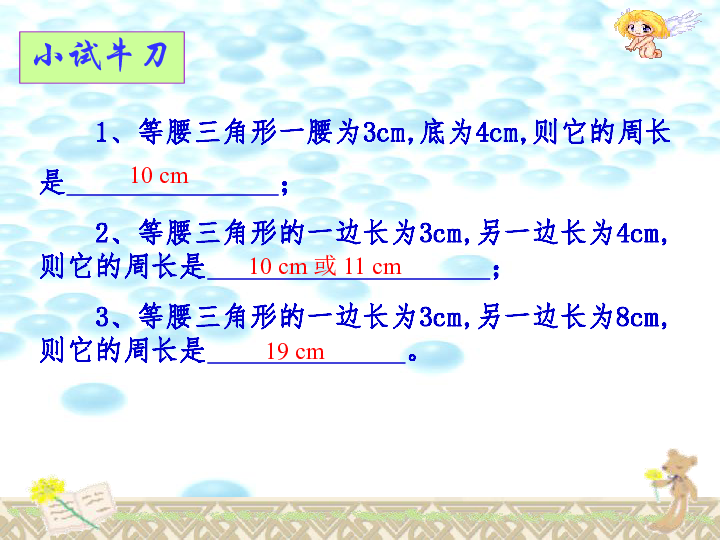 小试牛刀

1、等腰三角形一腰为3cm,底为4cm,则它的周长是 10 cm ；

2、等腰三角形的一边长为3cm,另一边长为4cm,则它的周长是 10 cm 或 11 cm ；

3、等腰三角形的一边长为3cm,另一边长为8cm,则它的周长是 19 cm 。